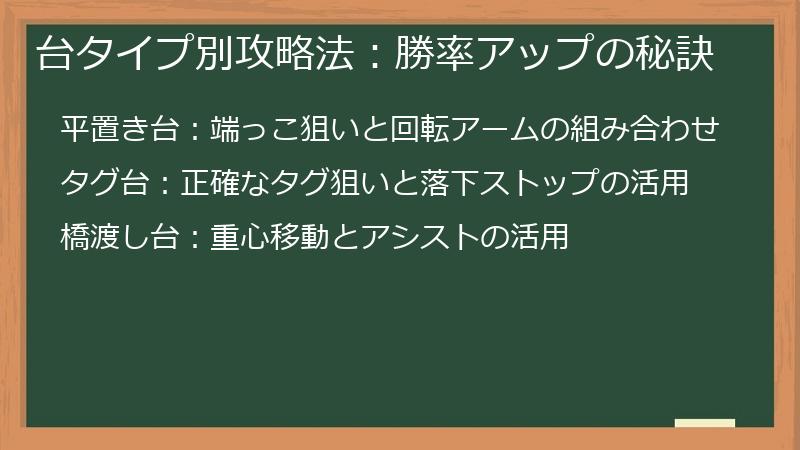 台タイプ別攻略法：勝率アップの秘訣

平置き台：端っこ狙いと回転アームの組み合わせ

タグ台：正確なタグ狙いと落下ストップの活用

橋渡し台：重心移動とアシストの活用